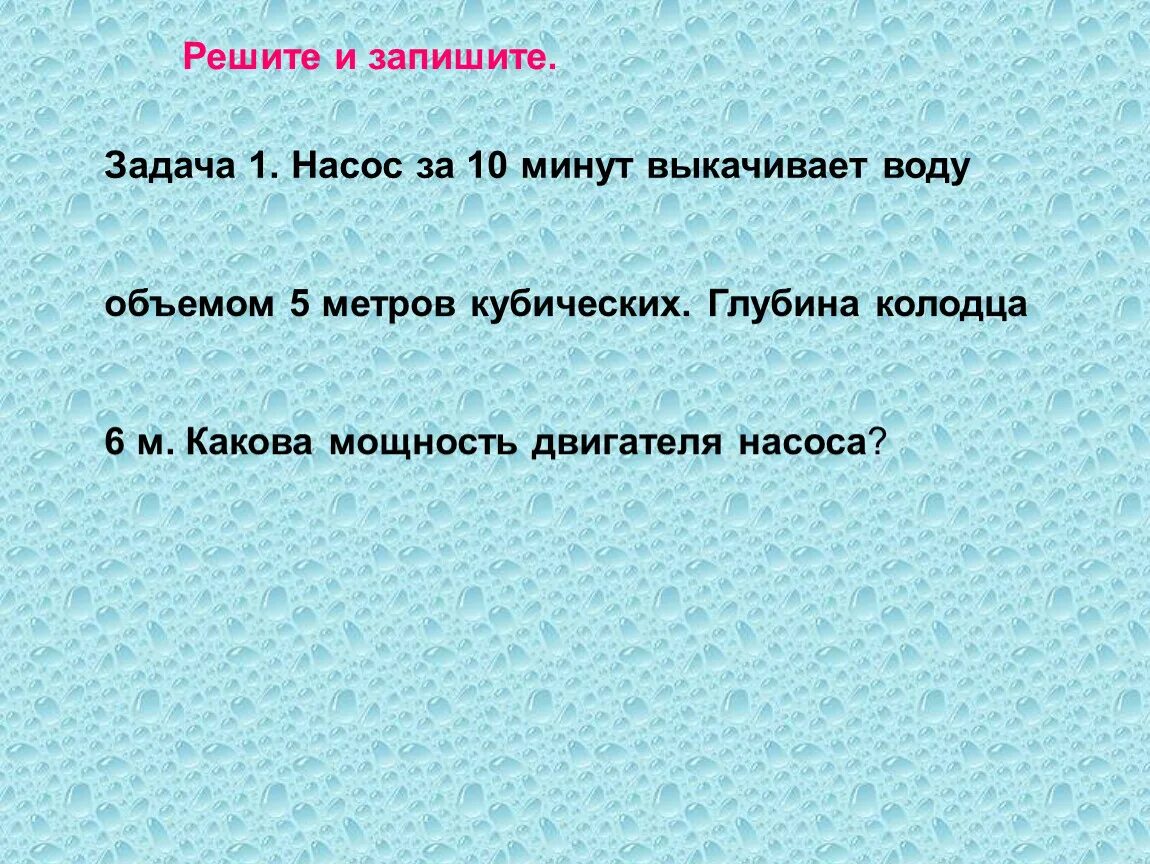 Решите и запишите.

Задача 1. Насос за 10 минут выкачивает воду объемом 5 метров кубических. Глубина колодца 6 м. Какова мощность двигателя насоса?